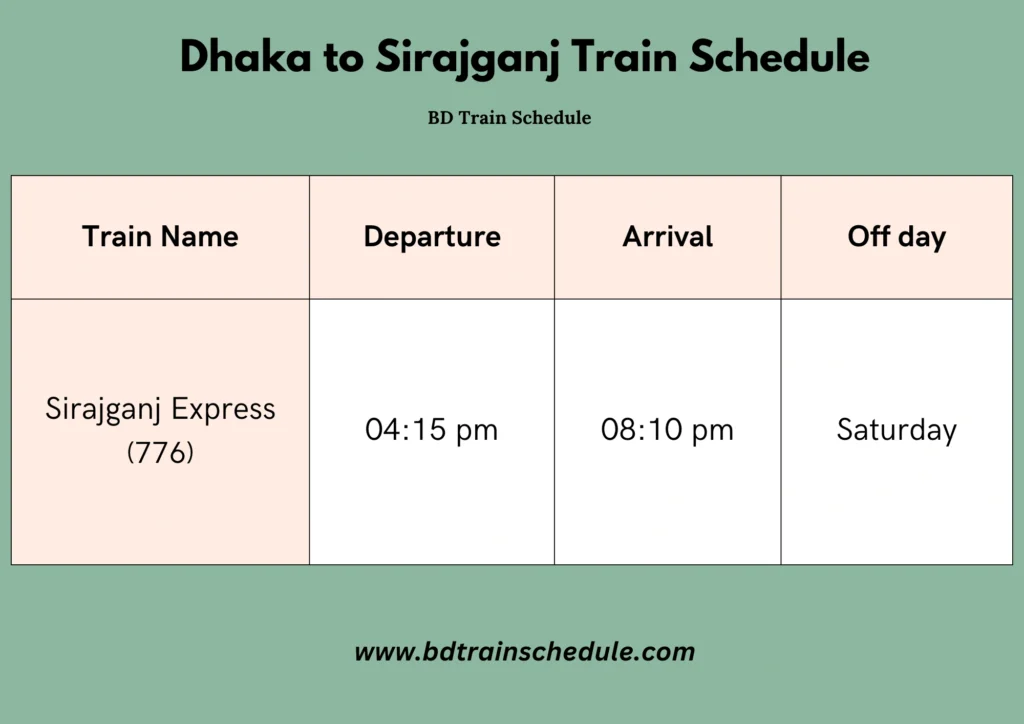 Dhaka to Sirajganj Train Schedule

BD Train Schedule

| Train Name | Departure | Arrival | Off day |
|---|---|---|---|
| Sirajganj Express (776) | 04:15 pm | 08:10 pm | Saturday |

www.bdtrainschedule.com